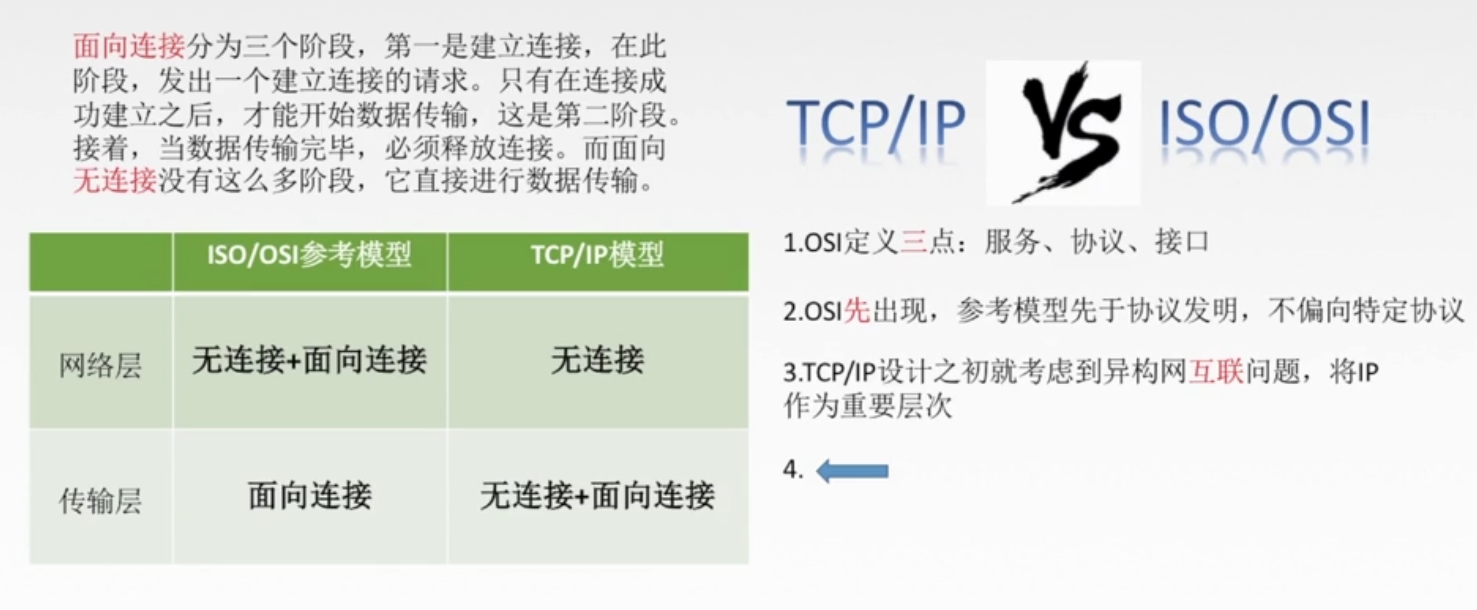 面向连接分为三个阶段，第一是建立连接，在此阶段，发出一个建立连接的请求。只有在连接成功建立之后，才能开始数据传输，这是第二阶段。接着，当数据传输完毕，必须释放连接。而面向无连接没有这么多阶段，它直接进行数据传输。

| | ISO/OSI参考模型 | TCP/IP模型 |
|---|---|---|
| 网络层 | 无连接+面向连接 | 无连接 |
| 传输层 | 面向连接 | 无连接+面向连接 |

TCP/IP VS ISO/OSI

1.OSI定义三点：服务、协议、接口

2.OSI先出现，参考模型先于协议发明，不偏向特定协议

3.TCP/IP设计之初就考虑到异构网互联问题，将IP作为重要层次

4.